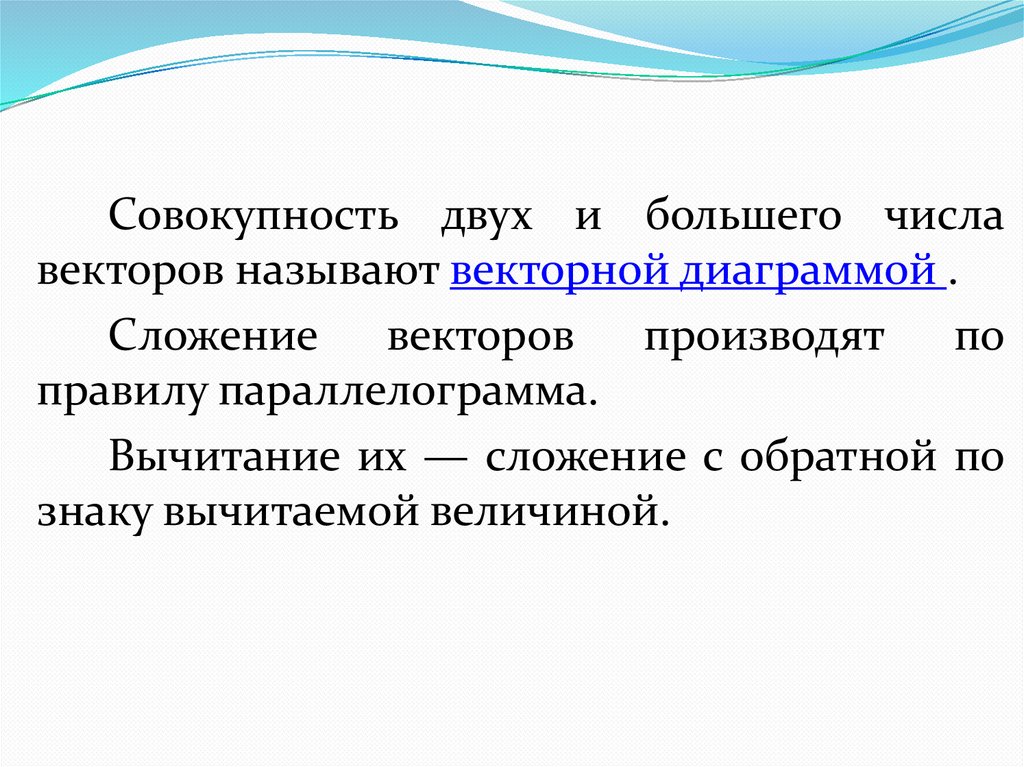 Совокупность двух и большего числа векторов называют векторной диаграммой .

Сложение векторов производят по правилу параллелограмма.

Вычитание их — сложение с обратной по знаку вычитаемой величиной.